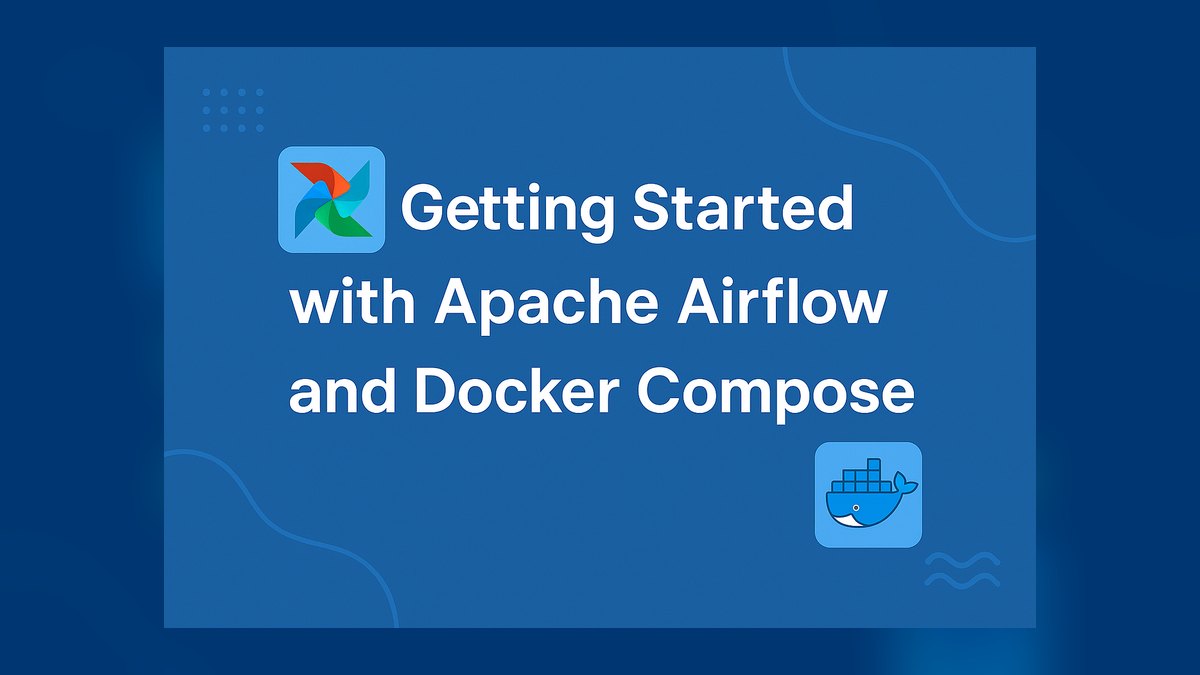 Getting Started with Apache Airflow and Docker Compose